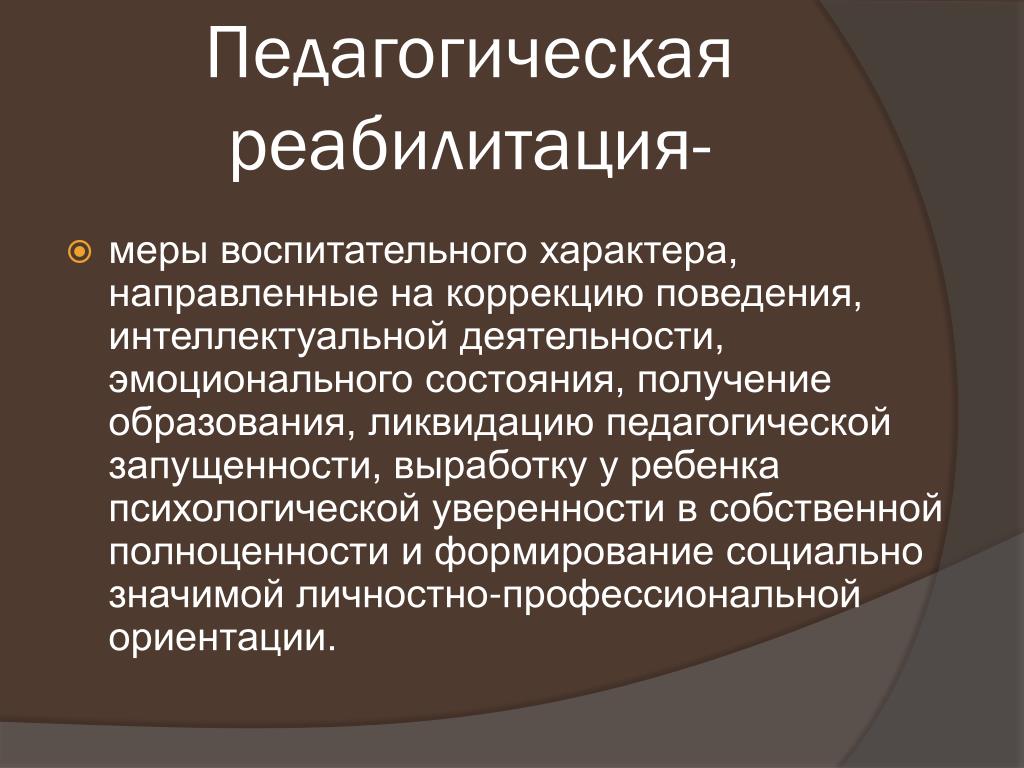 Педагогическая реабилитация-

меры воспитательного характера, направленные на коррекцию поведения, интеллектуальной деятельности, эмоционального состояния, получение образования, ликвидацию педагогической запущенности, выработку у ребенка психологической уверенности в собственной полноценности и формирование социально значимой личностно-профессиональной ориентации.